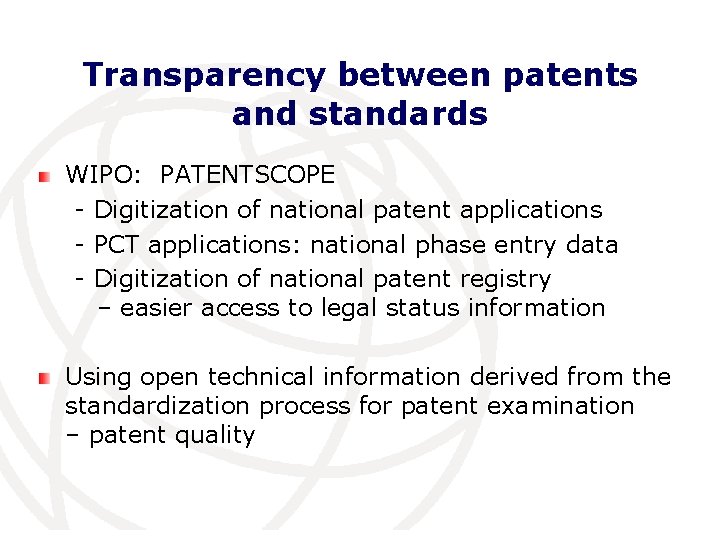 Transparency between patents and standards

WIPO: PATENTSCOPE
- Digitization of national patent applications
- PCT applications: national phase entry data
- Digitization of national patent registry
– easier access to legal status information

Using open technical information derived from the standardization process for patent examination
– patent quality